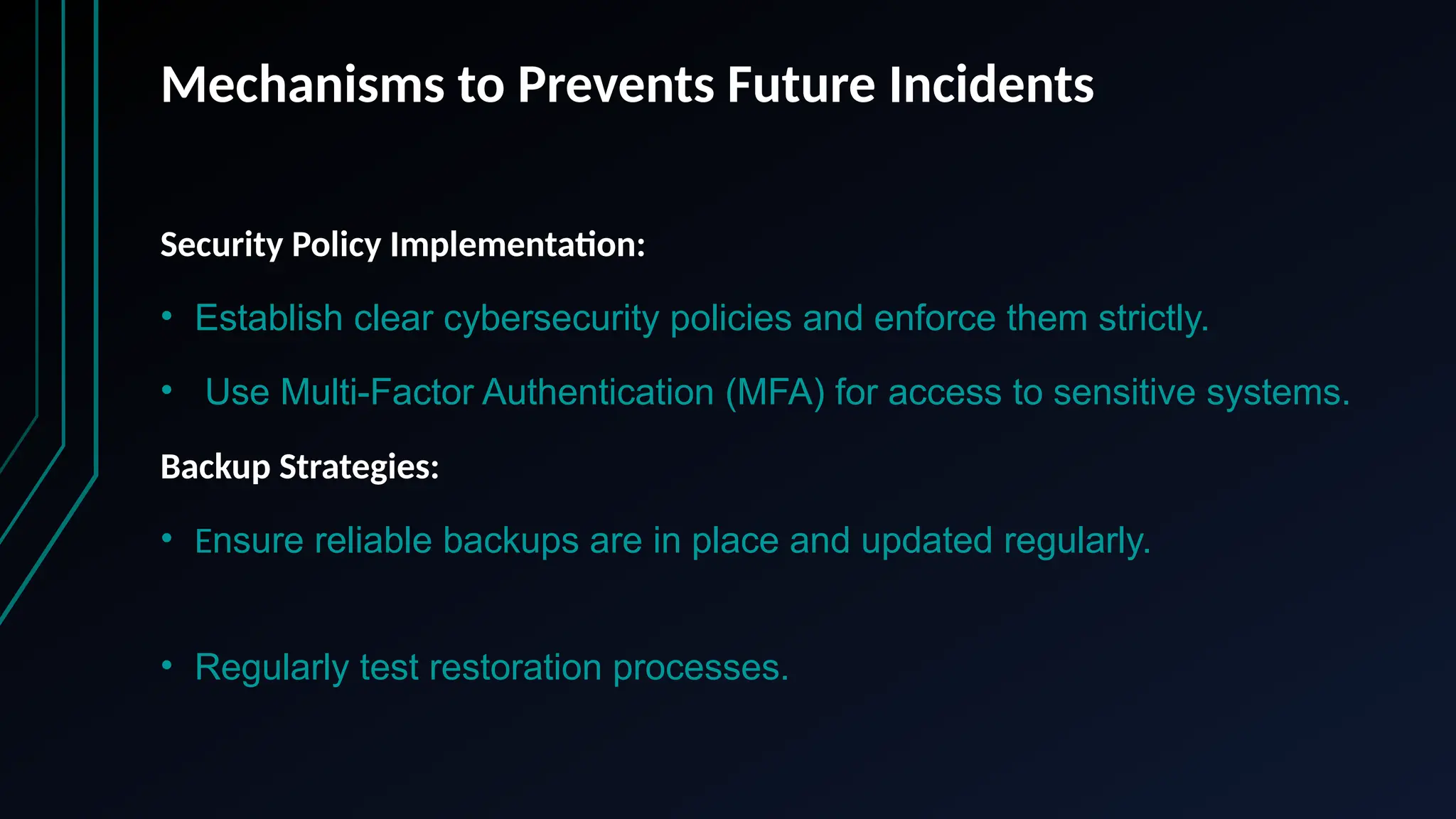 Mechanisms to Prevents Future Incidents

Security Policy Implementation:

• Establish clear cybersecurity policies and enforce them strictly.

• Use Multi-Factor Authentication (MFA) for access to sensitive systems.

Backup Strategies:

• Ensure reliable backups are in place and updated regularly.

• Regularly test restoration processes.